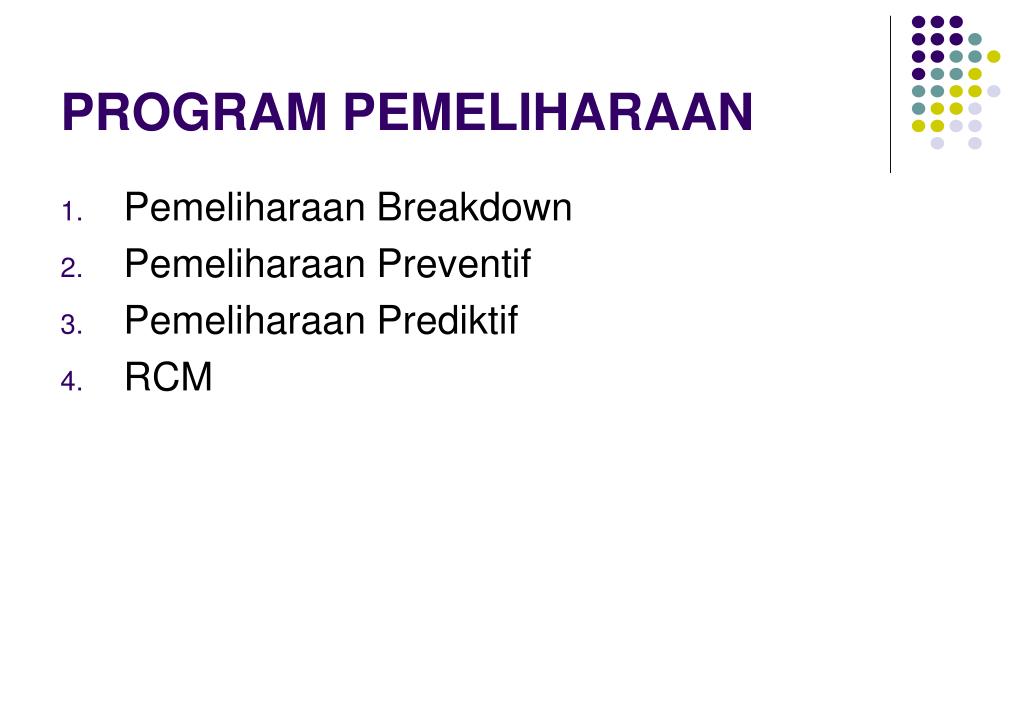 PROGRAM PEMELIHARAAN

1. Pemeliharaan Breakdown
2. Pemeliharaan Preventif
3. Pemeliharaan Prediktif
4. RCM